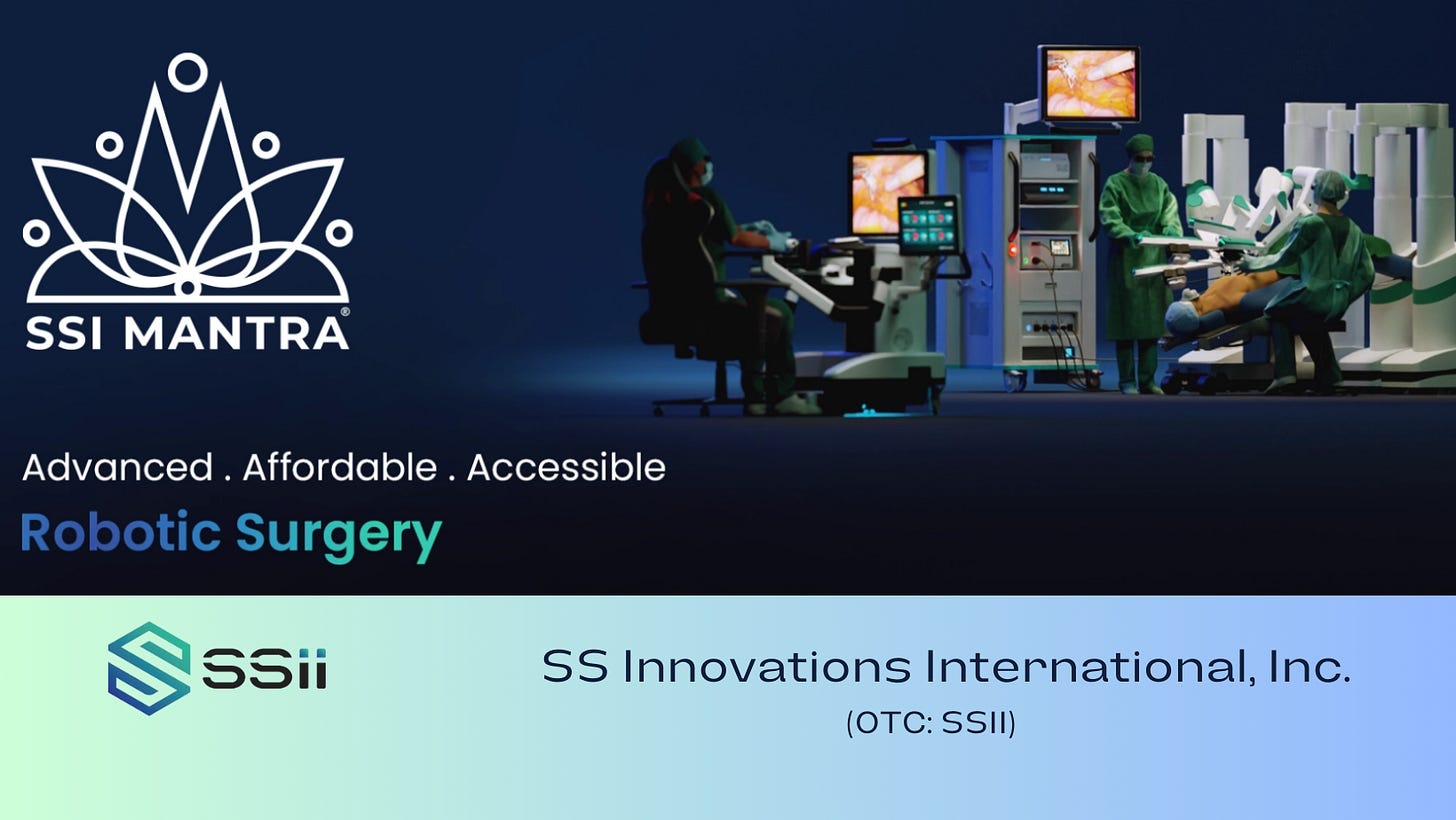 SSI MANTRA®

Advanced . Affordable . Accessible
Robotic Surgery

SSii

SS Innovations International, Inc.
(OTC: SSII)